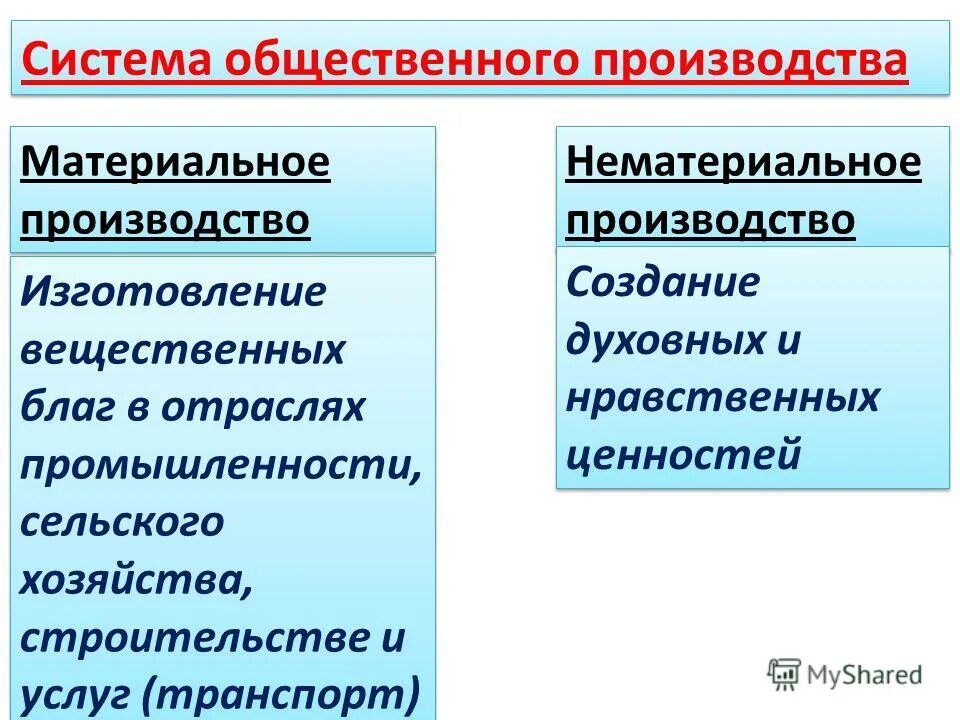 Система общественного производства

Материальное производство

Изготовление вещественных благ в отраслях промышленности, сельского хозяйства, строительстве и услуг (транспорт)

Нематериальное производство

Создание духовных и нравственных ценностей

MyShared